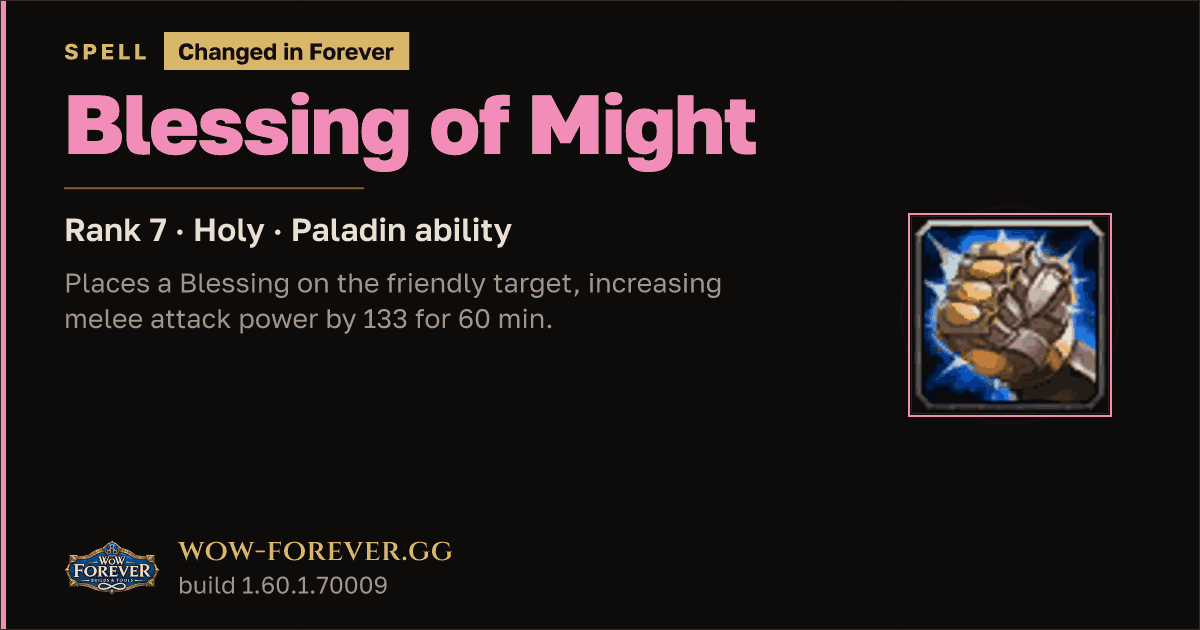 SPELL Changed in Forever

Blessing of Might

Rank 7 · Holy · Paladin ability

Places a Blessing on the friendly target, increasing melee attack power by 133 for 60 min.

WoW FOREVER BUILDS & TOOLS

WOW-FOREVER.GG
build 1.60.1.70009